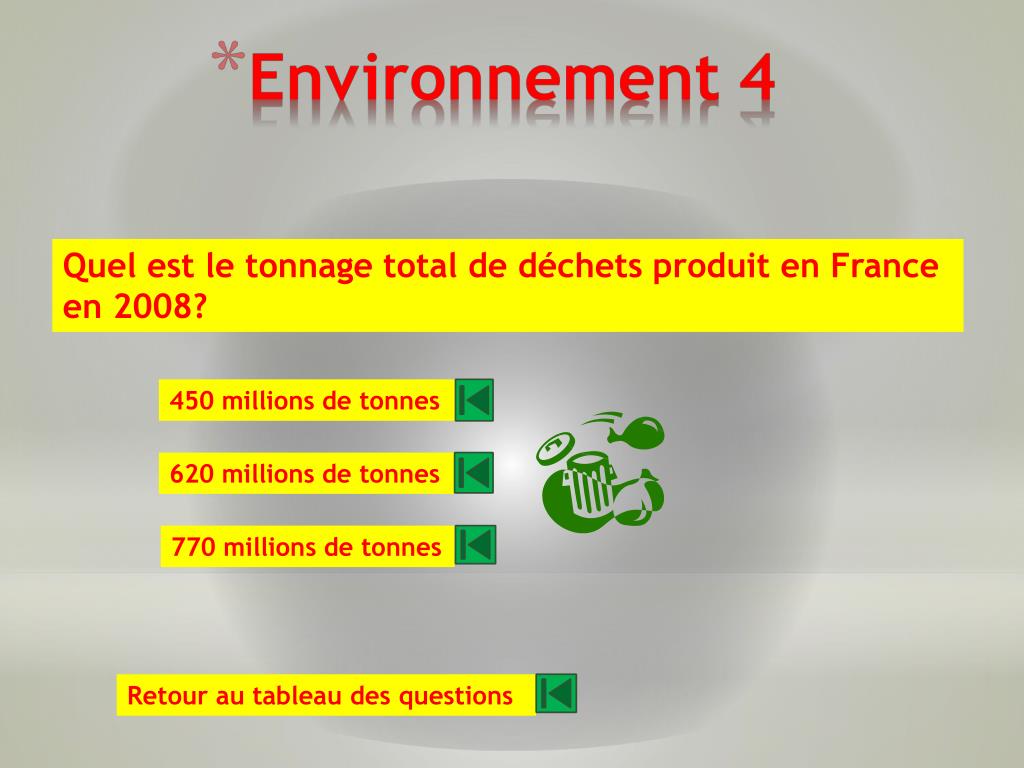 *Environnement 4

Quel est le tonnage total de déchets produit en France en 2008?

450 millions de tonnes

620 millions de tonnes

770 millions de tonnes

Retour au tableau des questions